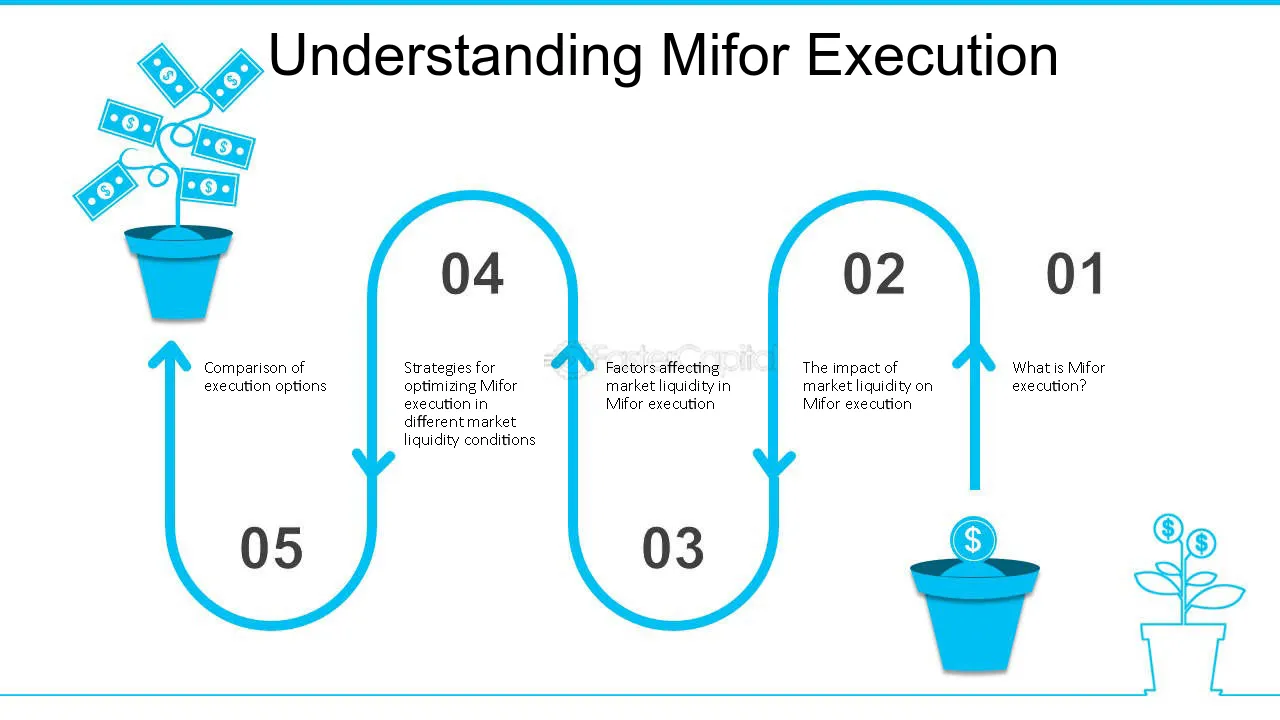 Understanding Mifor Execution

04

02

01

Comparison of execution options

Strategies for optimizing Mifor execution in different market liquidity conditions

Factors affecting market liquidity in Mifor execution

The impact of market liquidity on Mifor execution

What is Mifor execution?

05

03

FasterCapital